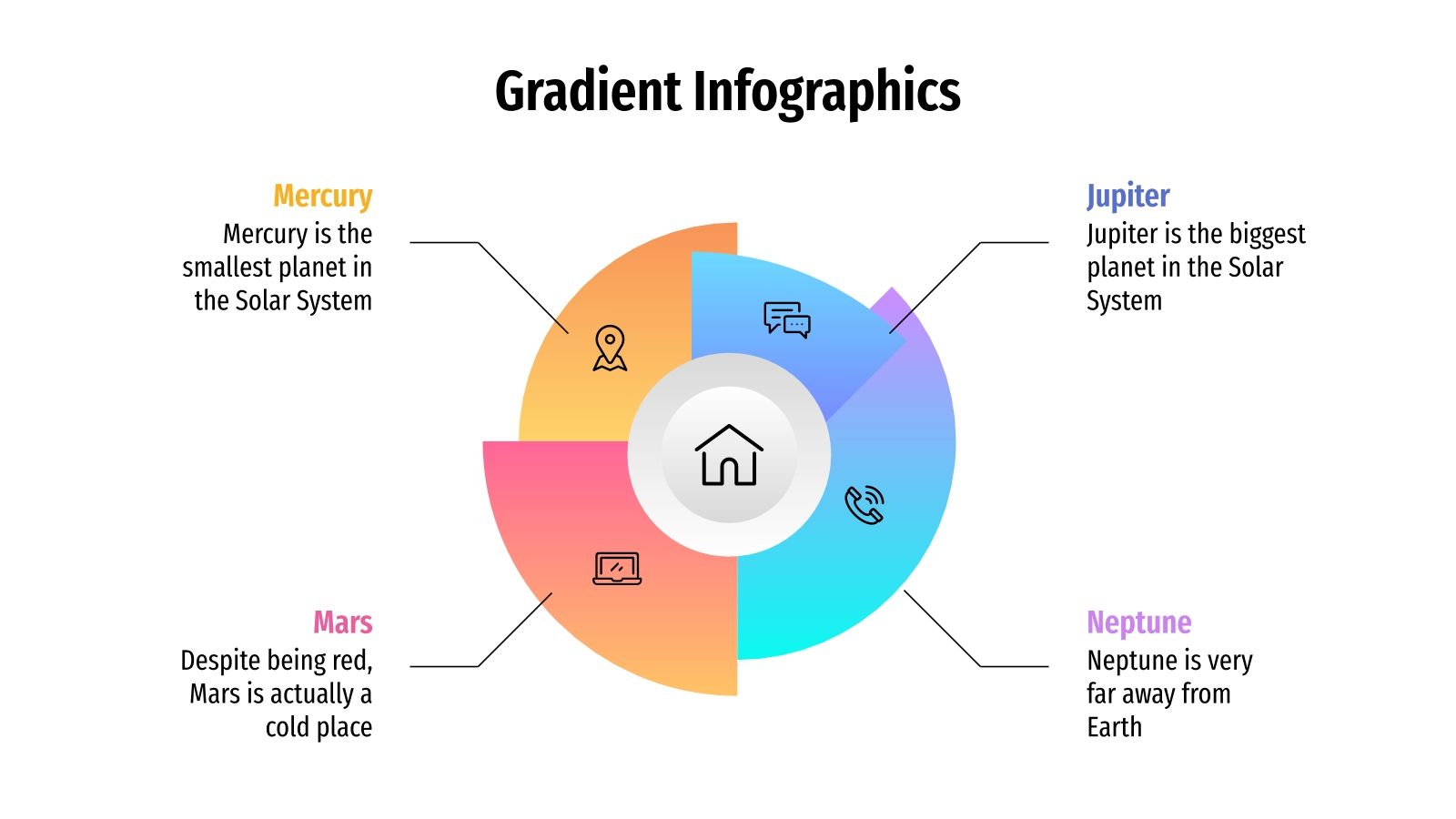 Gradient Infographics

Mercury
Mercury is the smallest planet in the Solar System

Jupiter
Jupiter is the biggest planet in the Solar System

Mars
Despite being red, Mars is actually a cold place

Neptune
Neptune is very far away from Earth